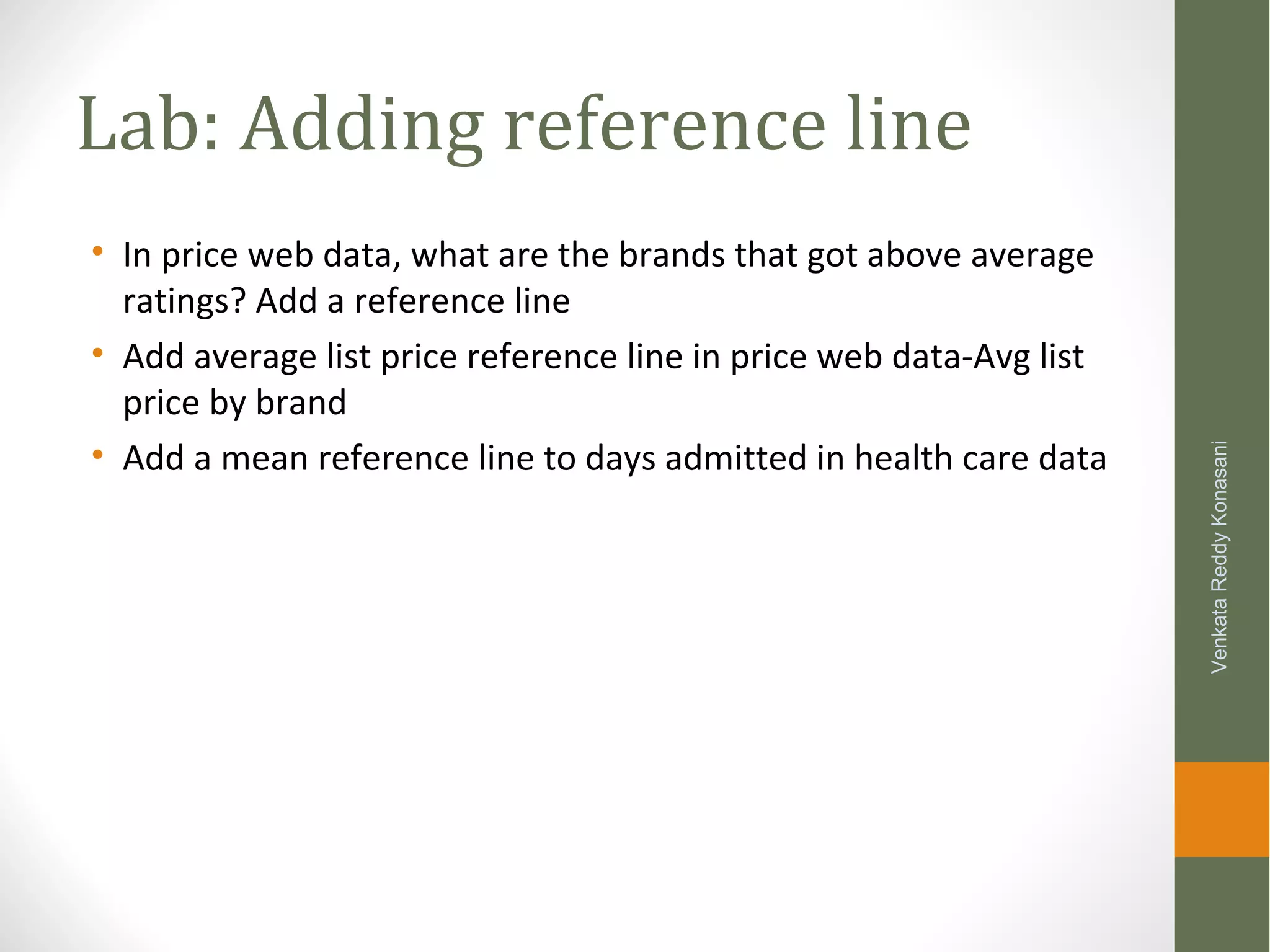 Lab: Adding reference line

• In price web data, what are the brands that got above average ratings? Add a reference line
• Add average list price reference line in price web data-Avg list price by brand
• Add a mean reference line to days admitted in health care data

Venkata Reddy Konasani